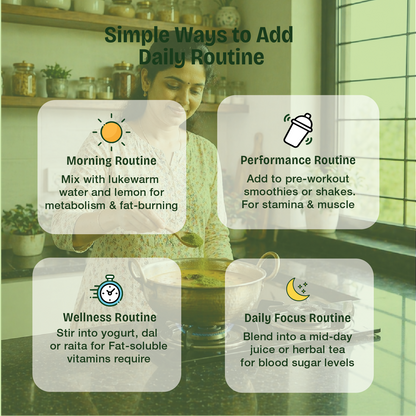 Simple Ways to Add Daily Routine

Morning Routine
Mix with lukewarm water and lemon for metabolism & fat-burning

Performance Routine
Add to pre-workout smoothies or shakes. For stamina & muscle

Wellness Routine
Stir into yogurt, dal or raita for Fat-soluble vitamins require

Daily Focus Routine
Blend into a mid-day juice or herbal tea for blood sugar levels